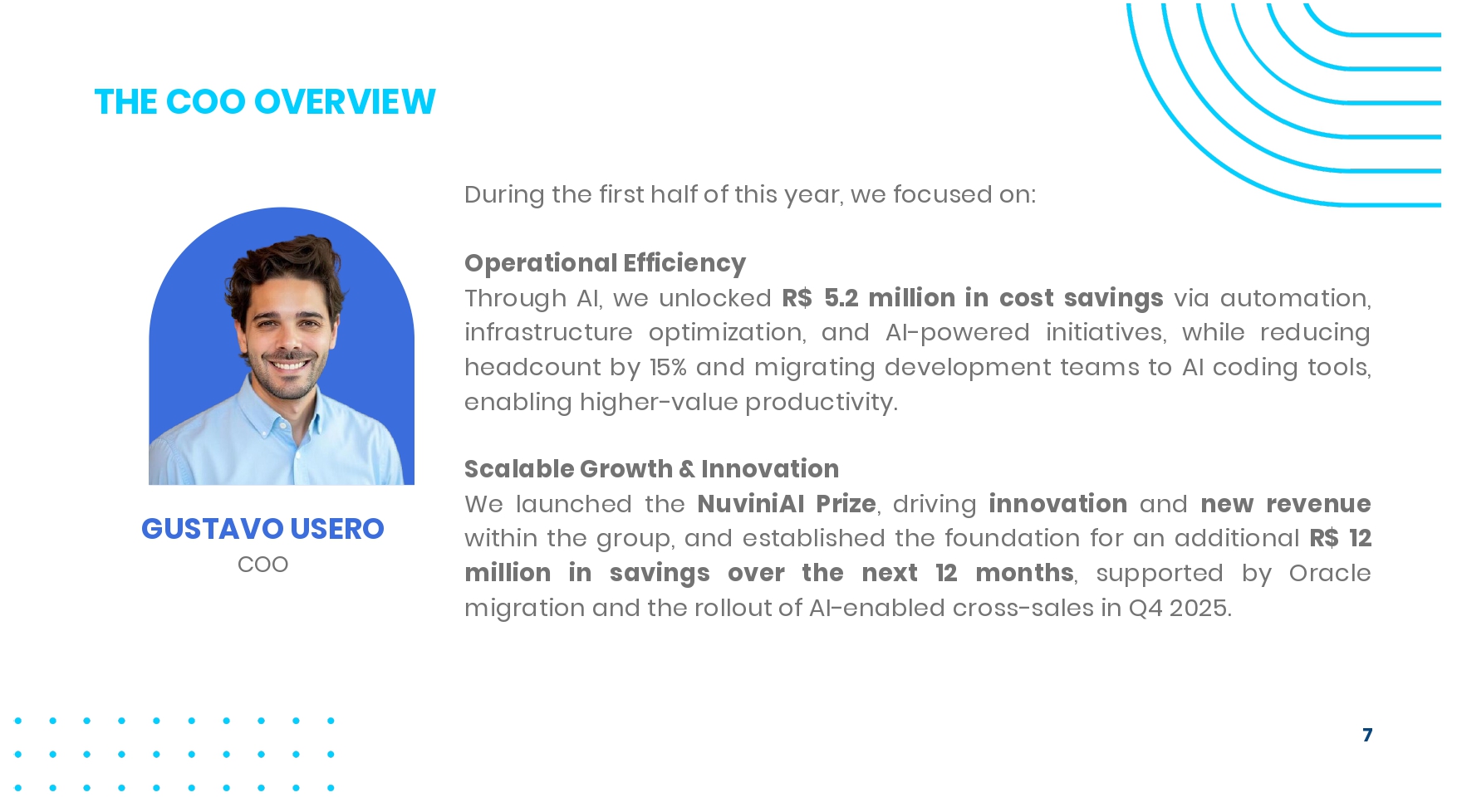 THE COO OVERVIEW

GUSTAVO USERO
COO

During the first half of this year, we focused on:

Operational Efficiency
Through AI, we unlocked R$ 5.2 million in cost savings via automation, infrastructure optimization, and AI-powered initiatives, while reducing headcount by 15% and migrating development teams to AI coding tools, enabling higher-value productivity.

Scalable Growth & Innovation
We launched the NuviniAI Prize, driving innovation and new revenue within the group, and established the foundation for an additional R$ 12 million in savings over the next 12 months, supported by Oracle migration and the rollout of AI-enabled cross-sales in Q4 2025.

7